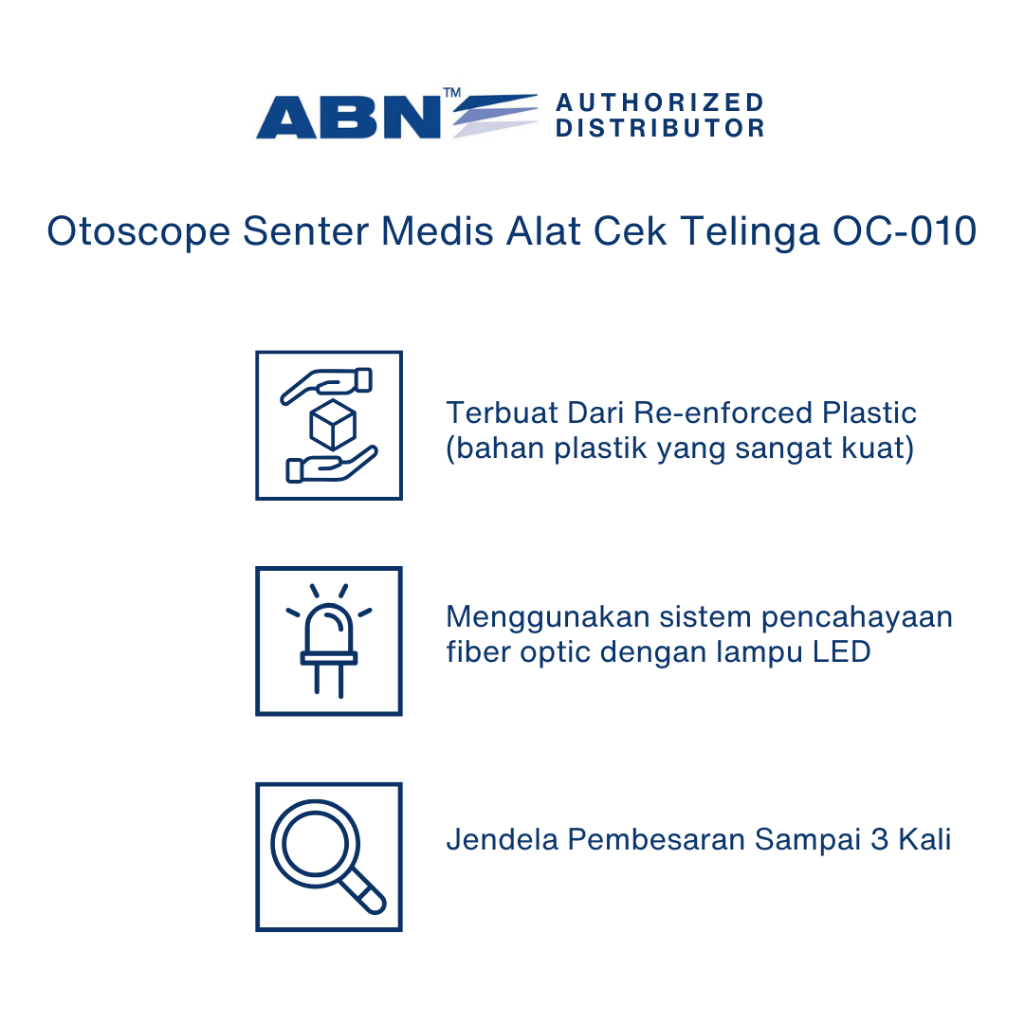 ABN™ AUTHORIZED DISTRIBUTOR

Otoscope Senter Medis Alat Cek Telinga OC-010

Terbuat Dari Re-enforced Plastic (bahan plastik yang sangat kuat)

Menggunakan sistem pencahayaan fiber optic dengan lampu LED

Jendela Pembesaran Sampai 3 Kali